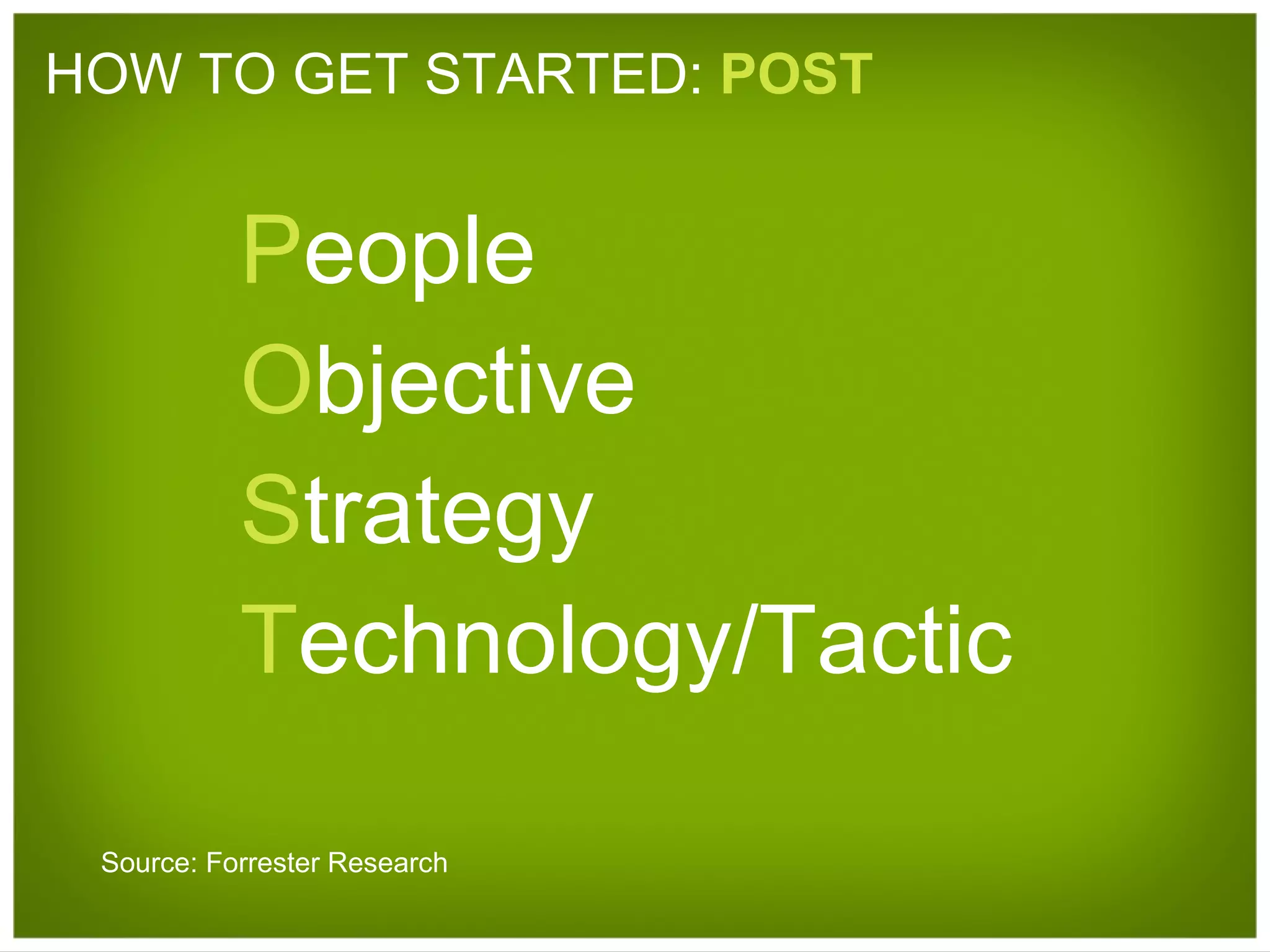 HOW TO GET STARTED: POST

People
Objective
Strategy
Technology/Tactic

Source: Forrester Research